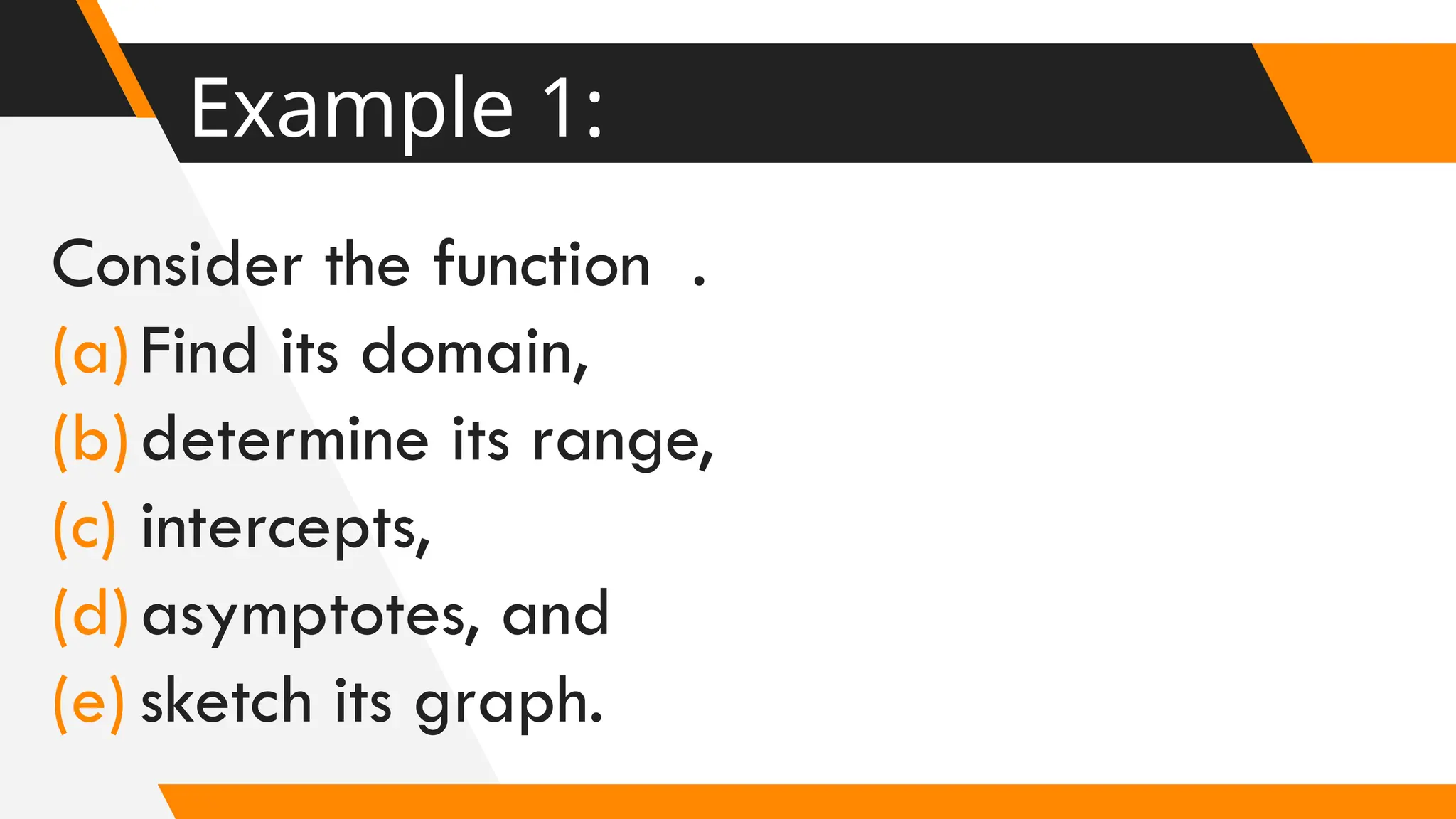 Example 1:

Consider the function  .
(a) Find its domain,
(b) determine its range,
(c) intercepts,
(d) asymptotes, and
(e) sketch its graph.